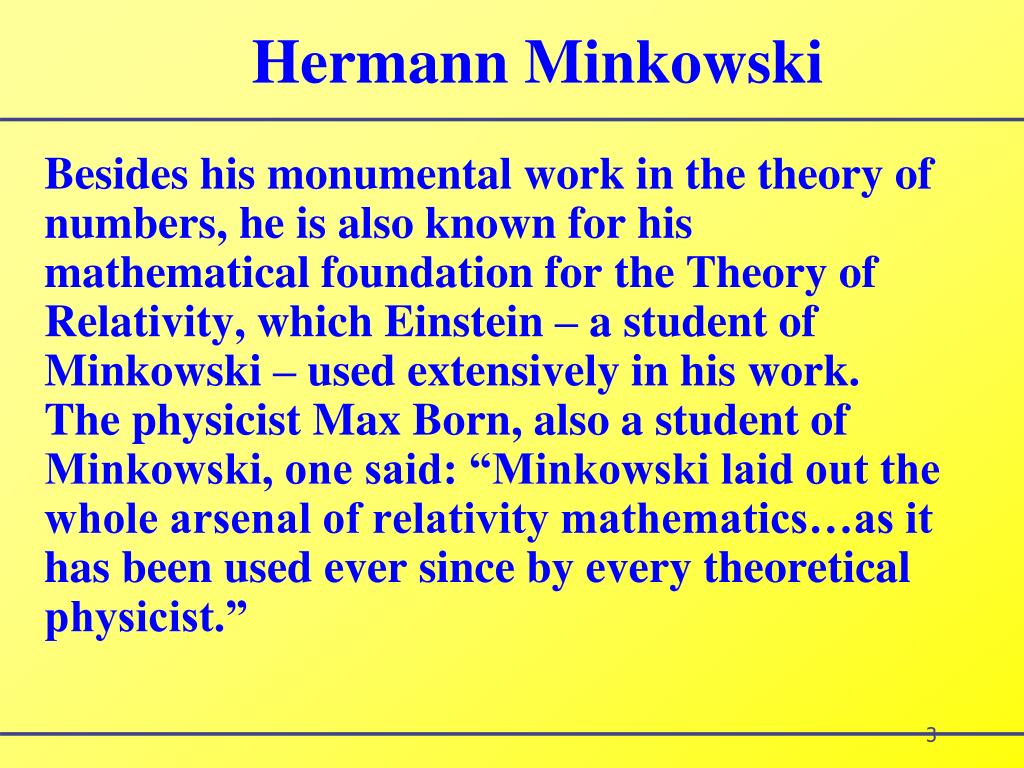 Hermann Minkowski

Besides his monumental work in the theory of numbers, he is also known for his mathematical foundation for the Theory of Relativity, which Einstein – a student of Minkowski – used extensively in his work.
The physicist Max Born, also a student of Minkowski, one said: “Minkowski laid out the whole arsenal of relativity mathematics…as it has been used ever since by every theoretical physicist.”

3